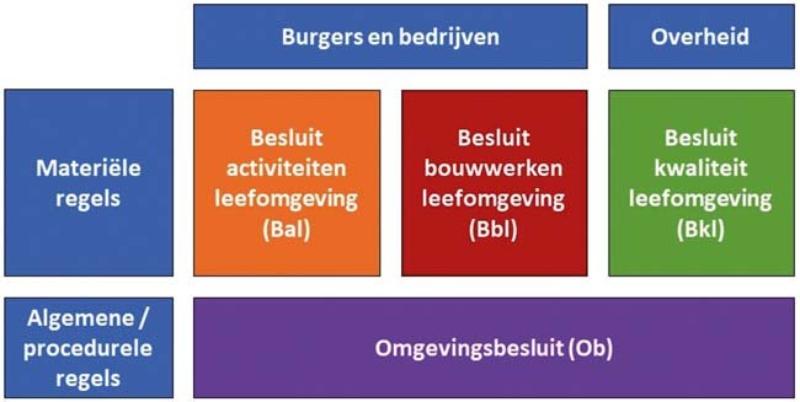 Burgers en bedrijven

Overheid

Materiële regels

Besluit activiteiten leefomgeving (Bal)

Besluit bouwwerken leefomgeving (Bbl)

Besluit kwaliteit leefomgeving (Bkl)

Algemene / procedurele regels

Omgevingsbesluit (Ob)